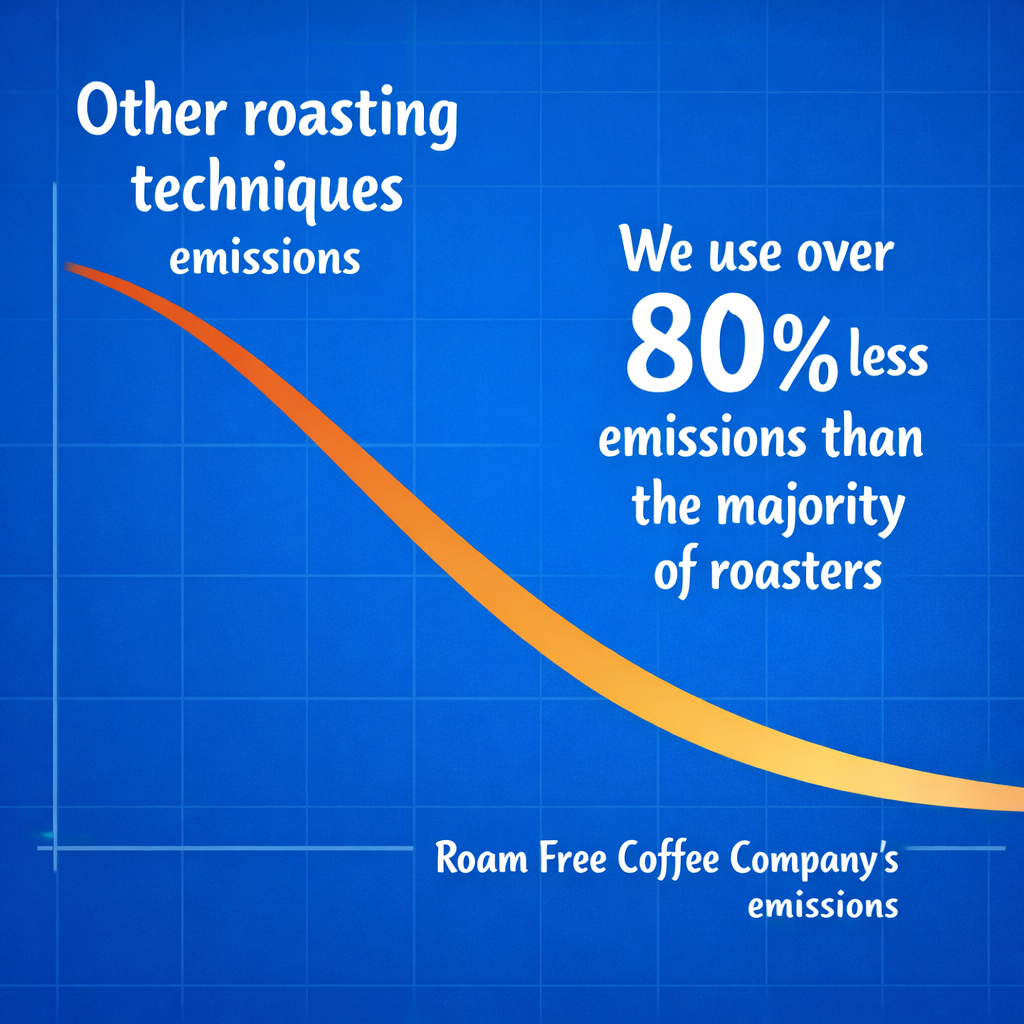 Other roasting techniques emissions

We use over 80% less emissions than the majority of roasters

Roam Free Coffee Company's emissions